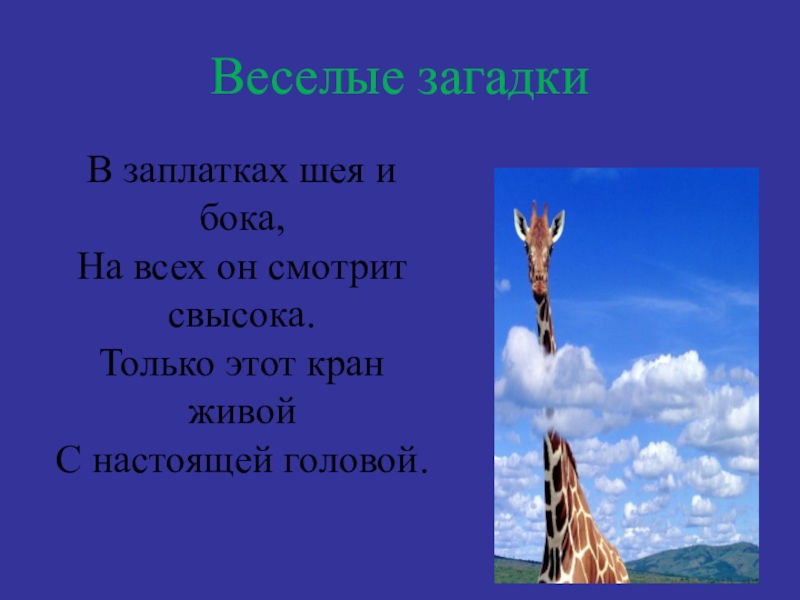 Веселые загадки

В заплатках шея и бока,
На всех он смотрит свысока.
Только этот кран живой
С настоящей головой.